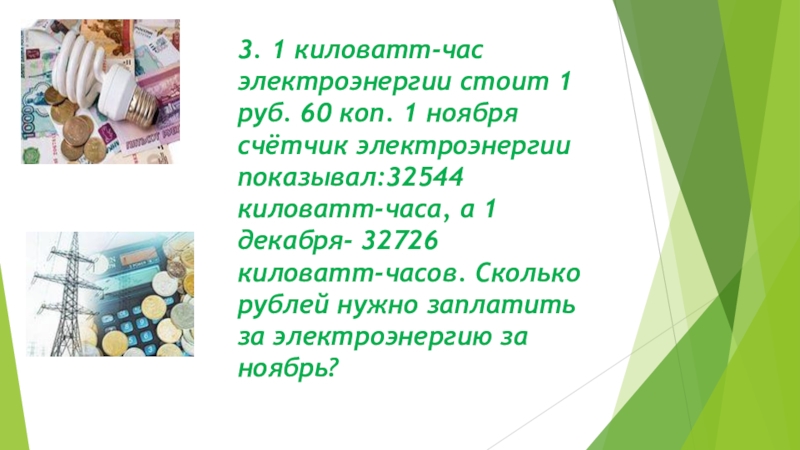 3. 1 киловатт-час электроэнергии стоит 1 руб. 60 коп. 1 ноября счётчик электроэнергии показывал:32544 киловатт-часа, а 1 декабря- 32726 киловатт-часов. Сколько рублей нужно заплатить за электроэнергию за ноябрь?